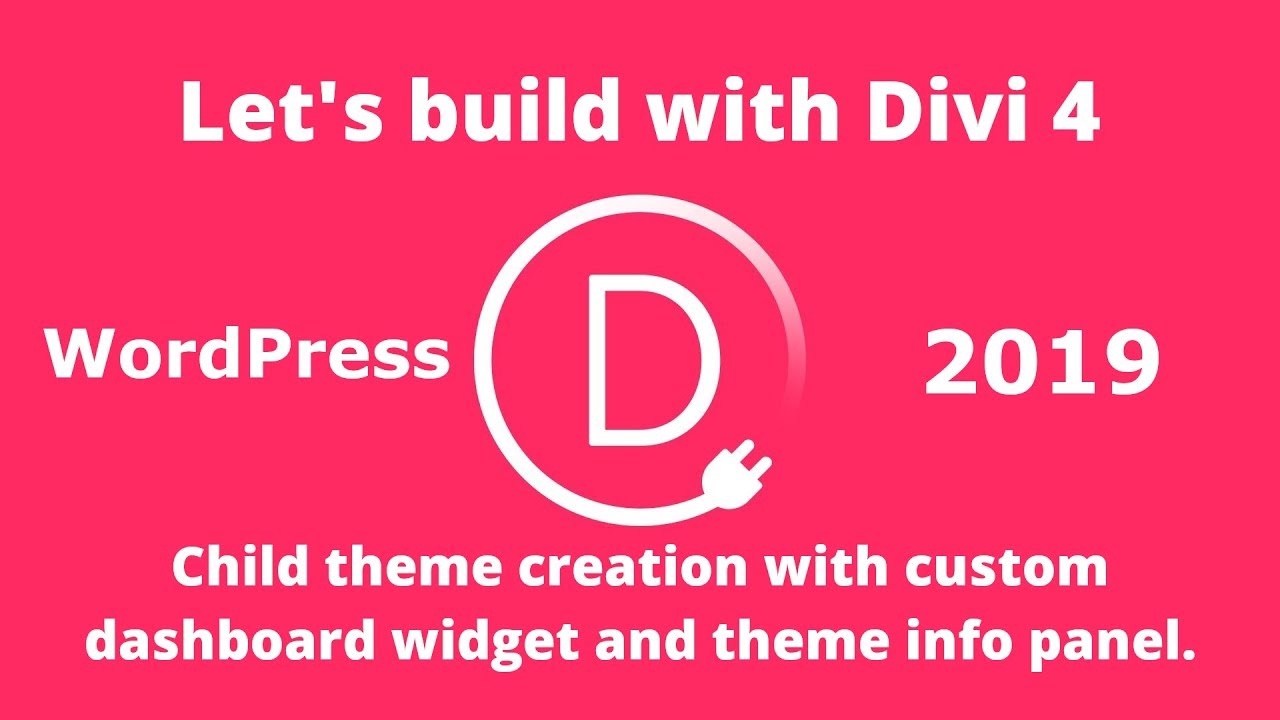 Let's build with Divi 4

WordPress

D

2019

Child theme creation with custom dashboard widget and theme info panel.